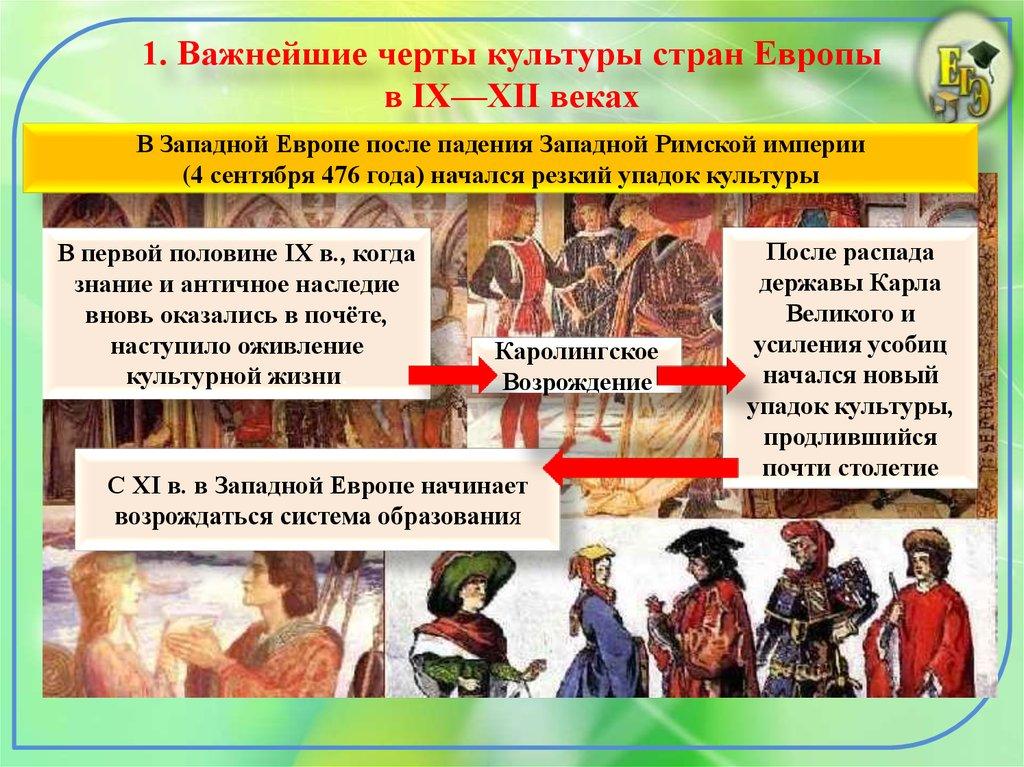 1. Важнейшие черты культуры стран Европы в IX—XII веках

ЕГЭ

В Западной Европе после падения Западной Римской империи (4 сентября 476 года) начался резкий упадок культуры

В первой половине IX в., когда знание и античное наследие вновь оказались в почёте, наступило оживление культурной жизни

Каролингское Возрождение

После распада державы Карла Великого и усиления усобиц начался новый упадок культуры, продлившийся почти столетие

С XI в. в Западной Европе начинает возрождаться система образования